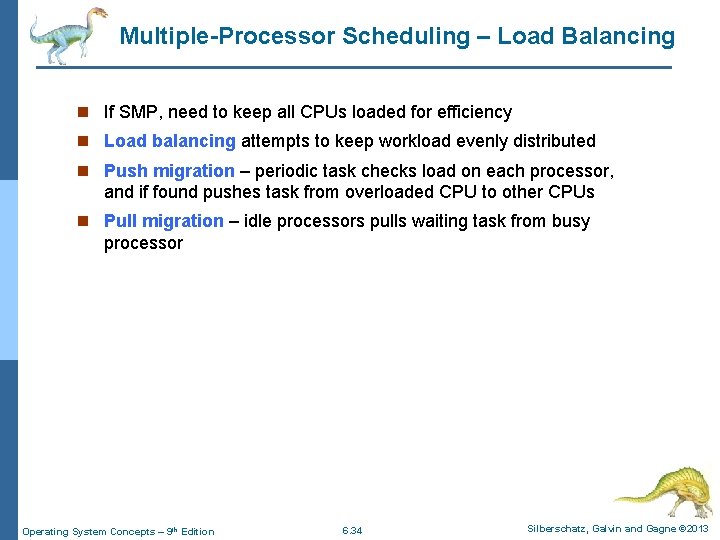 Multiple-Processor Scheduling – Load Balancing

- If SMP, need to keep all CPUs loaded for efficiency
- Load balancing attempts to keep workload evenly distributed
- Push migration – periodic task checks load on each processor, and if found pushes task from overloaded CPU to other CPUs
- Pull migration – idle processors pulls waiting task from busy processor

Operating System Concepts – 9th Edition
6.34
Silberschatz, Galvin and Gagne ©2013